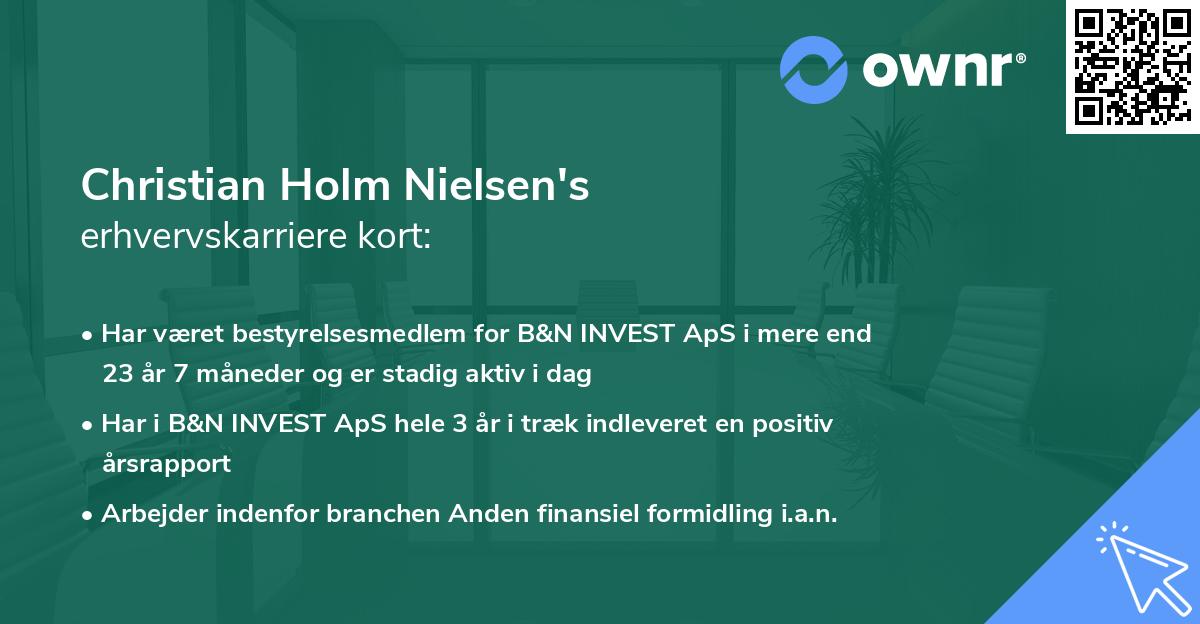 ownr®

Christian Holm Nielsen's
erhvervskarriere kort:

• Har været bestyrelsesmedlem for B&N INVEST ApS i mere end 23 år 7 måneder og er stadig aktiv i dag

• Har i B&N INVEST ApS hele 3 år i træk indleveret en positiv årsrapport

• Arbejder indenfor branchen Anden finansiel formidling i.a.n.